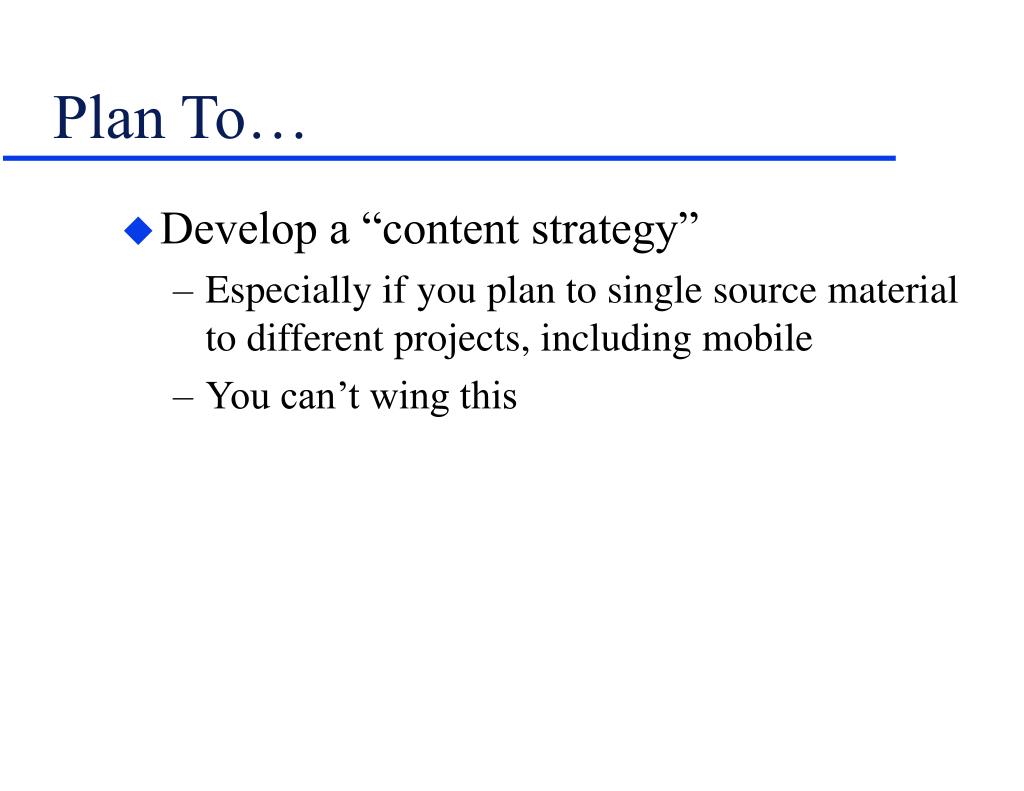 Plan To…

◆ Develop a “content strategy”

– Especially if you plan to single source material to different projects, including mobile

– You can’t wing this